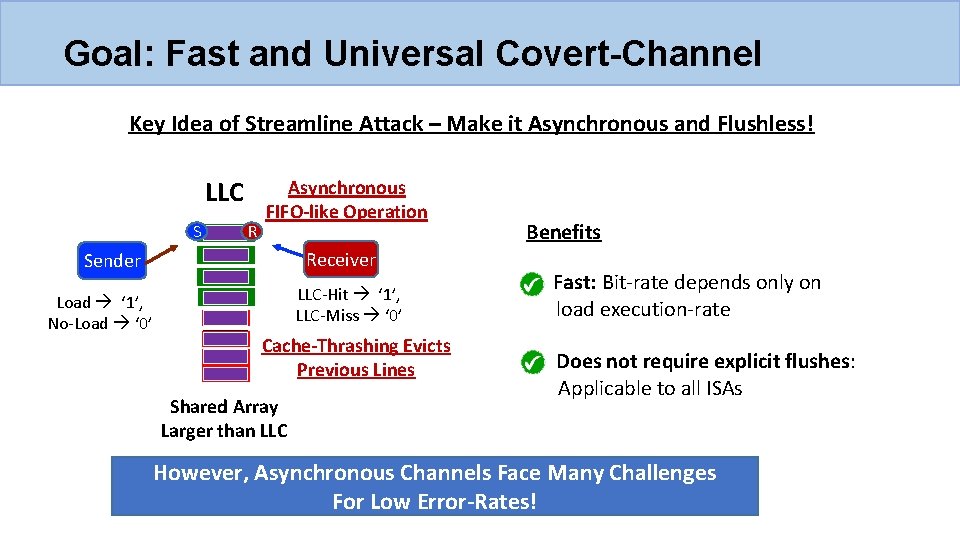 Goal: Fast and Universal Covert-Channel

Key Idea of Streamline Attack – Make it Asynchronous and Flushless!

LLC

Asynchronous FIFO-like Operation

S

R

Sender

Receiver

Load → '1',
No-Load → '0'

LLC-Hit → '1',
LLC-Miss → '0'

Cache-Thrashing Evicts Previous Lines

Shared Array Larger than LLC

Benefits

Fast: Bit-rate depends only on load execution-rate

Does not require explicit flushes: Applicable to all ISAs

However, Asynchronous Channels Face Many Challenges For Low Error-Rates!